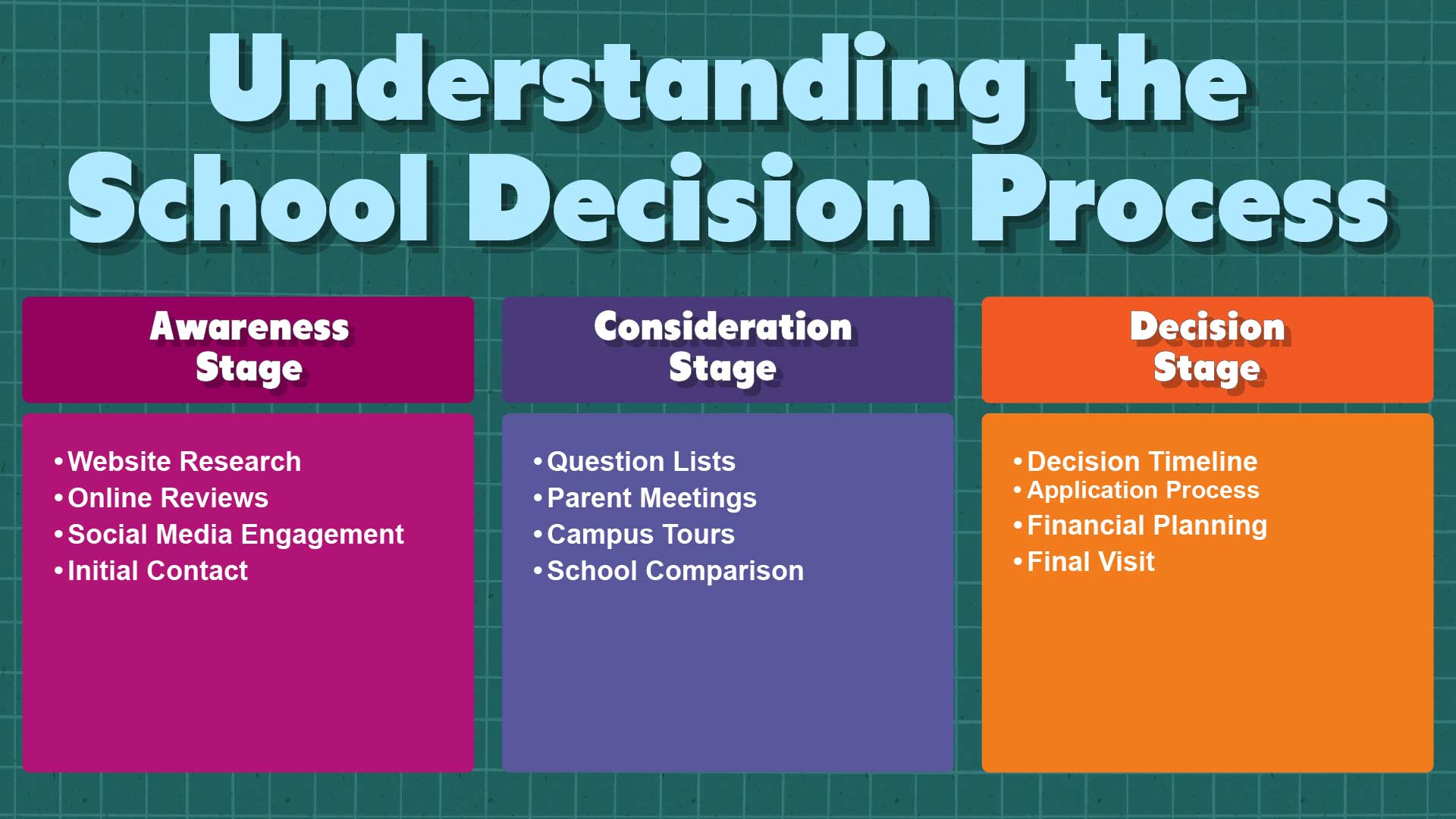 Understanding the School Decision Process

Awareness Stage

• Website Research
• Online Reviews
• Social Media Engagement
• Initial Contact

Consideration Stage

• Question Lists
• Parent Meetings
• Campus Tours
• School Comparison

Decision Stage

• Decision Timeline
• Application Process
• Financial Planning
• Final Visit